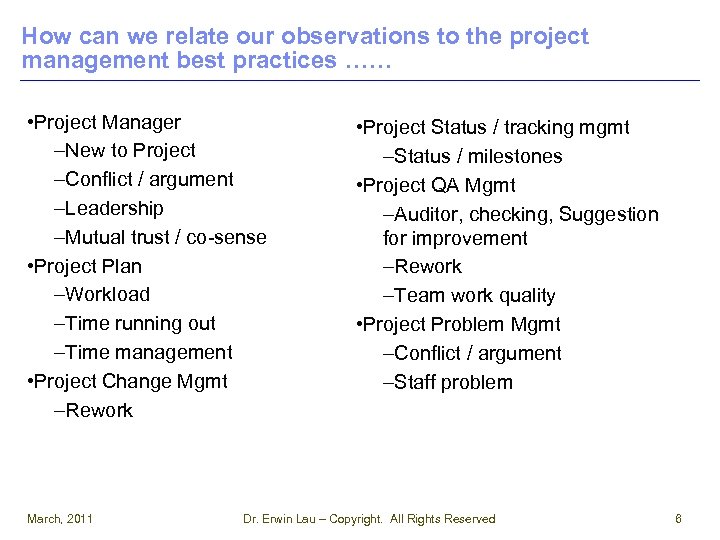 How can we relate our observations to the project management best practices ……

•Project Manager
–New to Project
–Conflict / argument
–Leadership
–Mutual trust / co-sense
•Project Plan
–Workload
–Time running out
–Time management
•Project Change Mgmt
–Rework

•Project Status / tracking mgmt
–Status / milestones
•Project QA Mgmt
–Auditor, checking, Suggestion for improvement
–Rework
–Team work quality
•Project Problem Mgmt
–Conflict / argument
–Staff problem

March, 2011 Dr. Erwin Lau – Copyright. All Rights Reserved 6